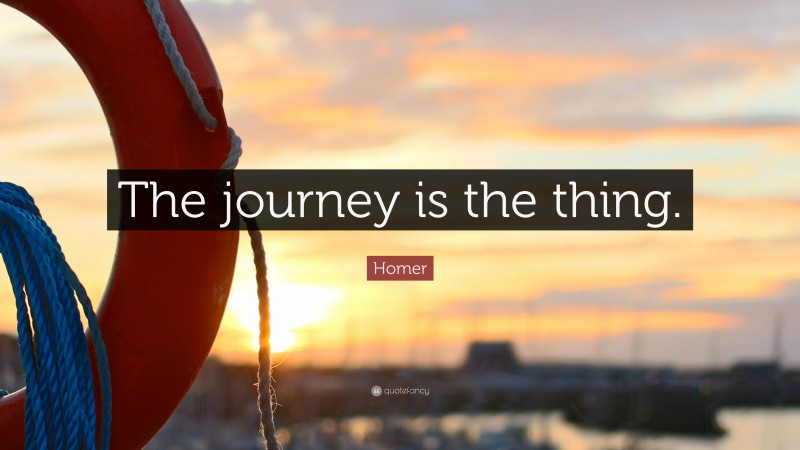 The journey is the thing.

Homer

quotefancy